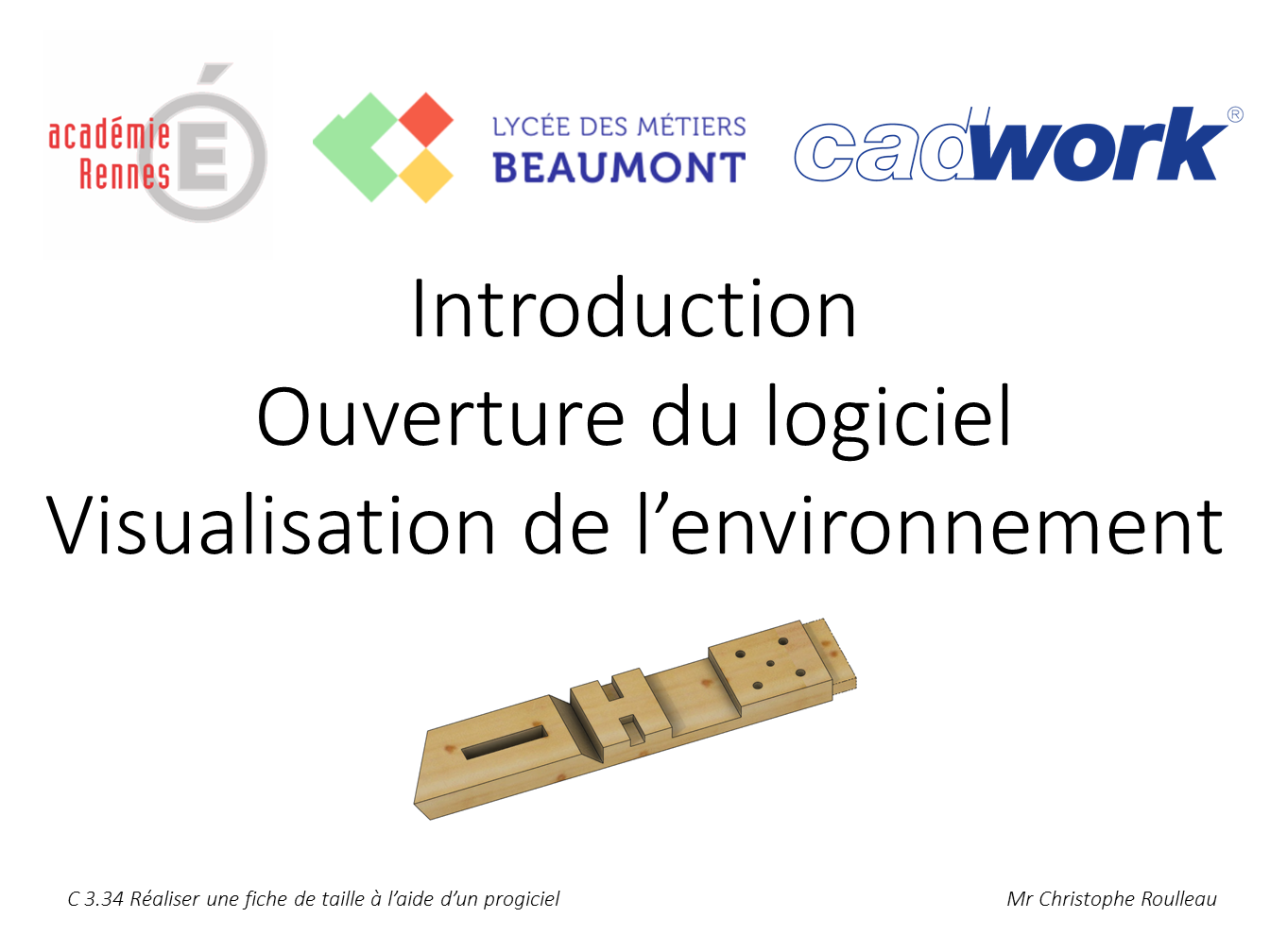 académie Rennes

LYCÉE DES MÉTIERS
BEAUMONT

cadwork®

Introduction
Ouverture du logiciel
Visualisation de l'environnement

C 3.34 Réaliser une fiche de taille à l'aide d'un progiciel

Mr Christophe Roulleau